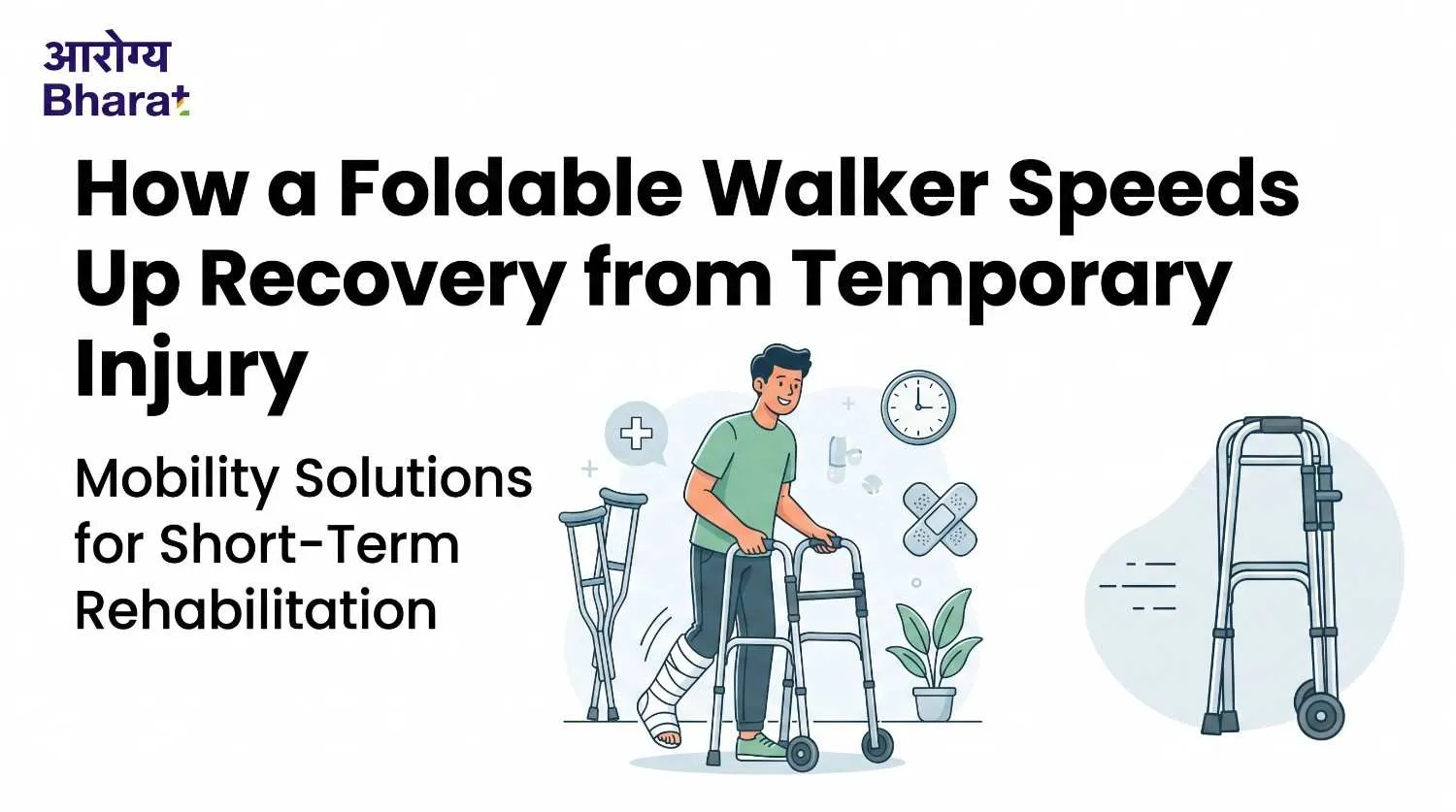 आरोग्य
Bharat

How a Foldable Walker Speeds Up Recovery from Temporary Injury

Mobility Solutions for Short-Term Rehabilitation